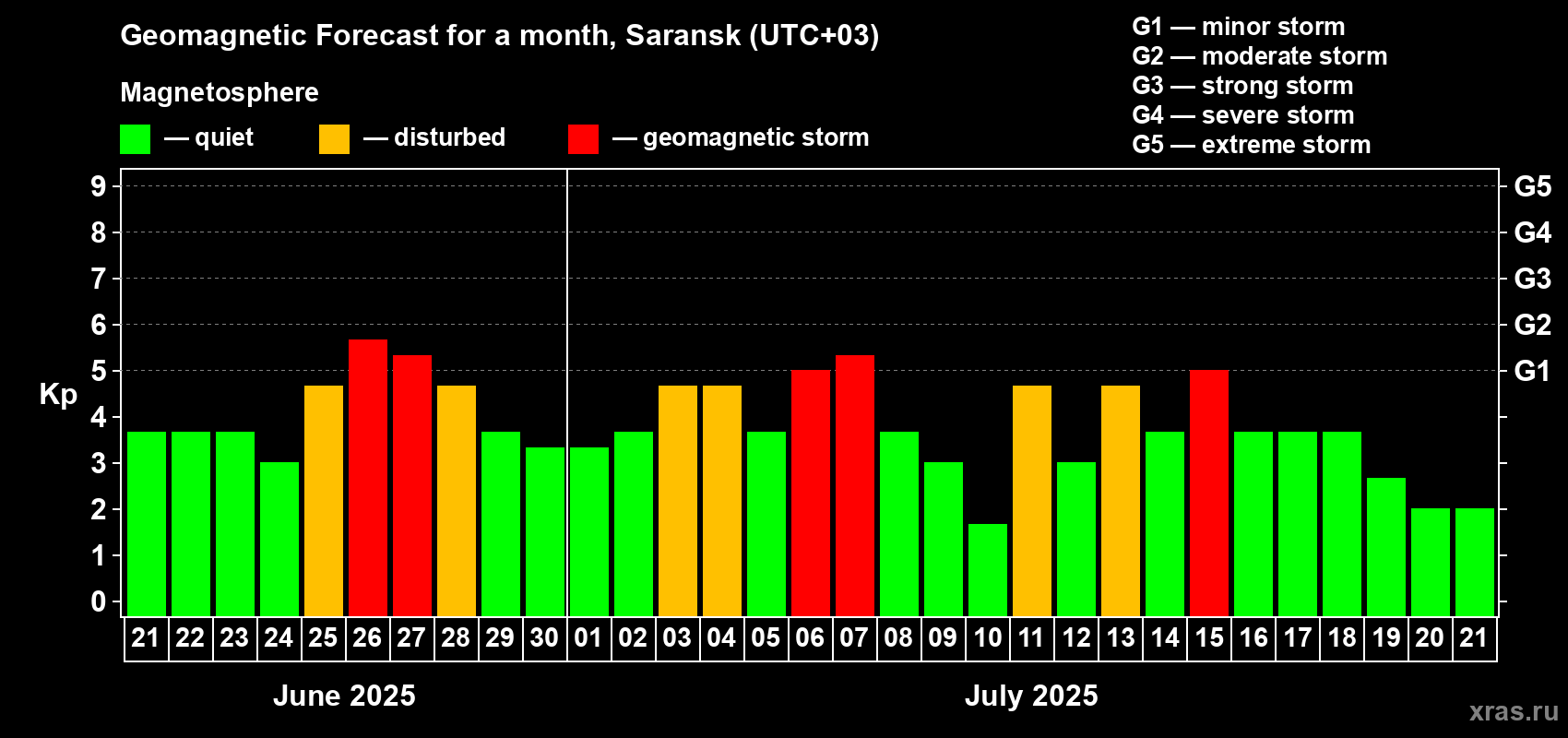 Geomagnetic Forecast for a month, Saransk (UTC+03)

Magnetosphere

— quiet — disturbed — geomagnetic storm

G1 — minor storm
G2 — moderate storm
G3 — strong storm
G4 — severe storm
G5 — extreme storm

Kp

9
8
7
6
5
4
3
2
1
0

G5
G4
G3
G2
G1

21 22 23 24 25 26 27 28 29 30 01 02 03 04 05 06 07 08 09 10 11 12 13 14 15 16 17 18 19 20 21

June 2025

July 2025

xras.ru